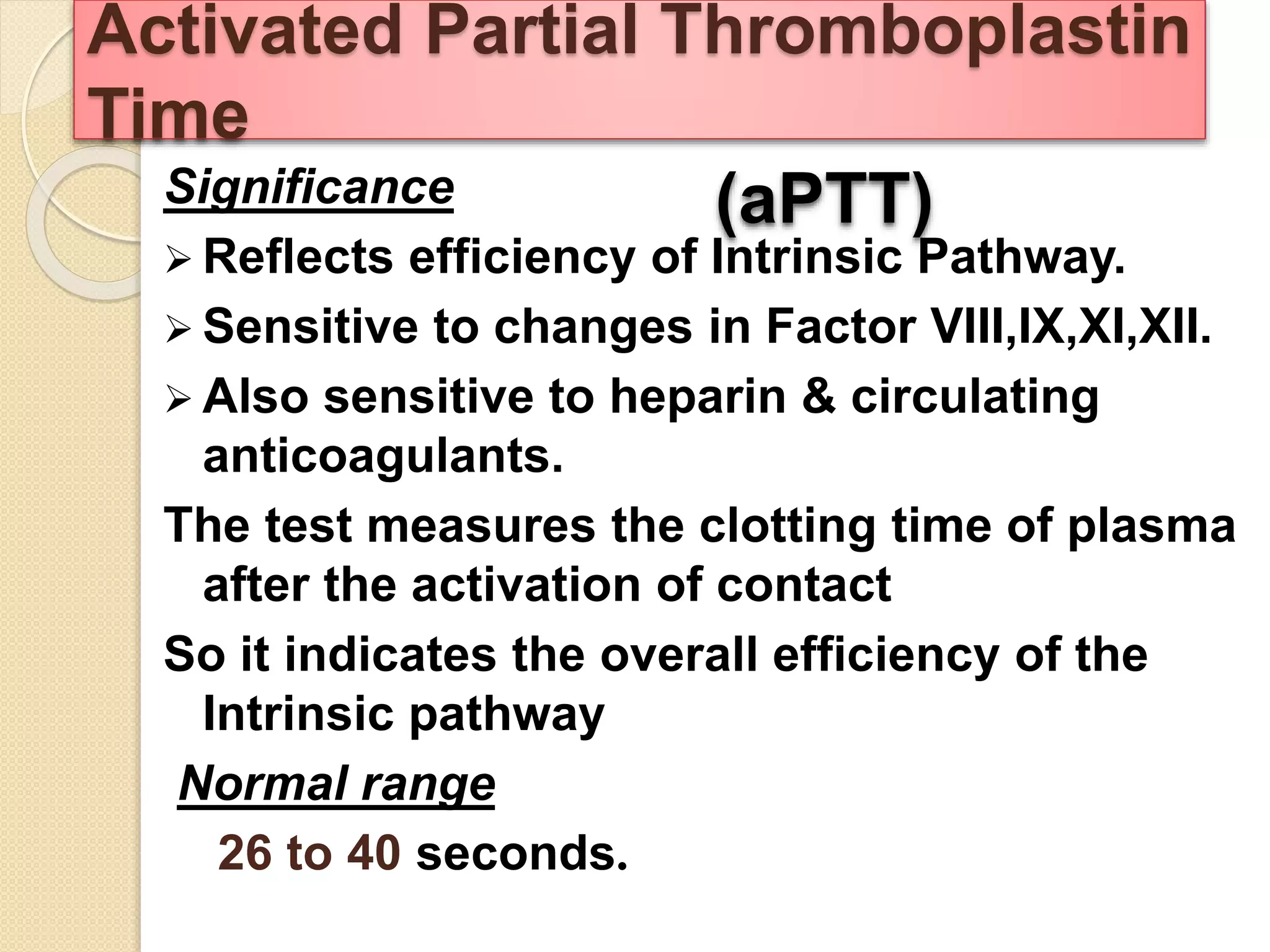 Activated Partial Thromboplastin Time

(aPTT)

Significance

➢ Reflects efficiency of Intrinsic Pathway.

➢ Sensitive to changes in Factor VIII,IX,XI,XII.

➢ Also sensitive to heparin & circulating anticoagulants.

The test measures the clotting time of plasma after the activation of contact

So it indicates the overall efficiency of the Intrinsic pathway

Normal range

26 to 40 seconds.